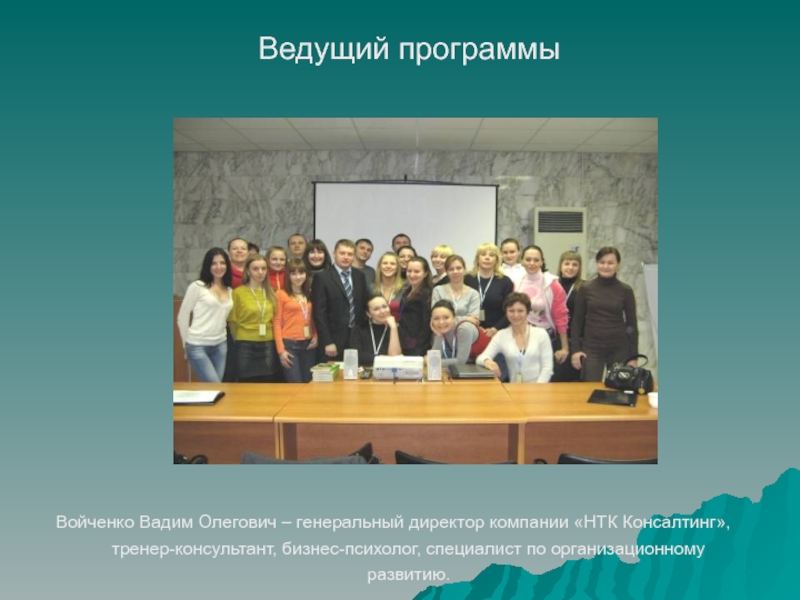 Ведущий программы

Войченко Вадим Олегович – генеральный директор компании «НТК Консалтинг», тренер-консультант, бизнес-психолог, специалист по организационному развитию.